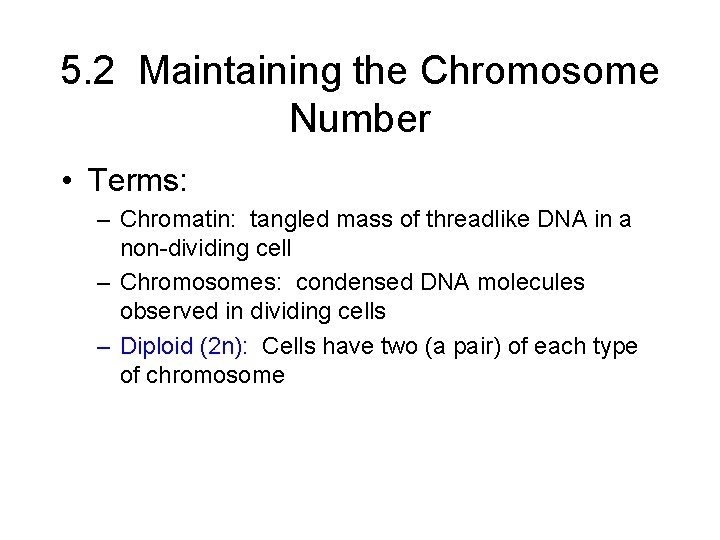 5.2 Maintaining the Chromosome Number

• Terms:
– Chromatin: tangled mass of threadlike DNA in a non-dividing cell
– Chromosomes: condensed DNA molecules observed in dividing cells
– Diploid (2n): Cells have two (a pair) of each type of chromosome